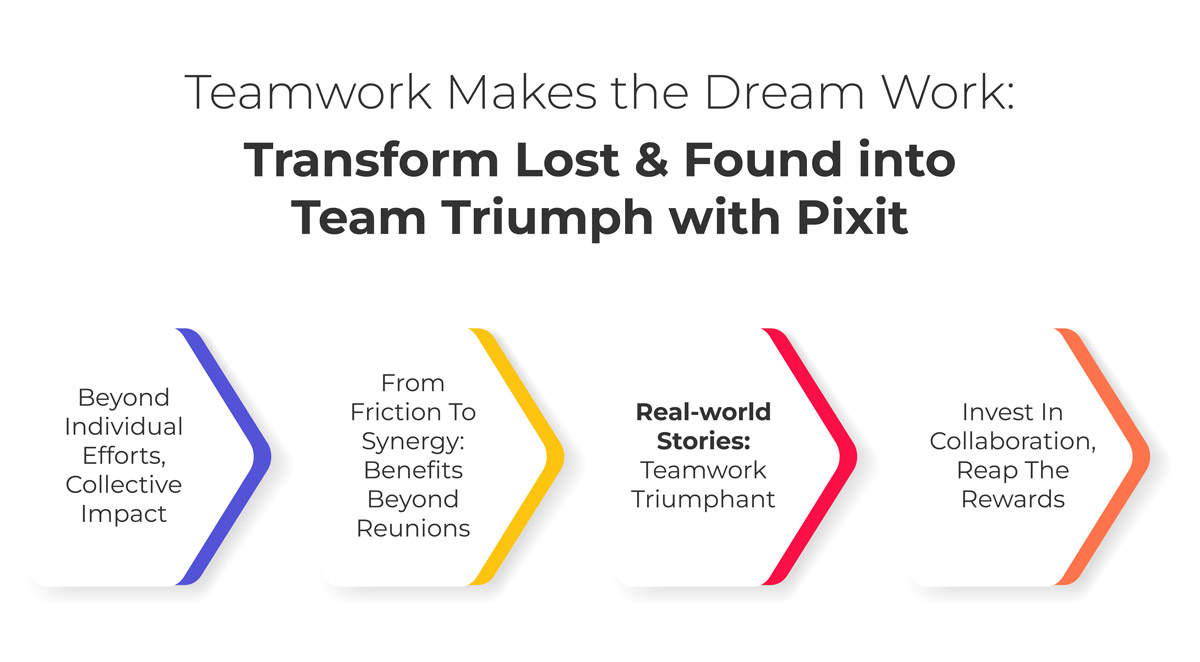 Teamwork Makes the Dream Work:

Transform Lost & Found into Team Triumph with Pixit

Beyond Individual Efforts, Collective Impact

From Friction To Synergy: Benefits Beyond Reunions

Real-world Stories: Teamwork Triumphant

Invest In Collaboration, Reap The Rewards